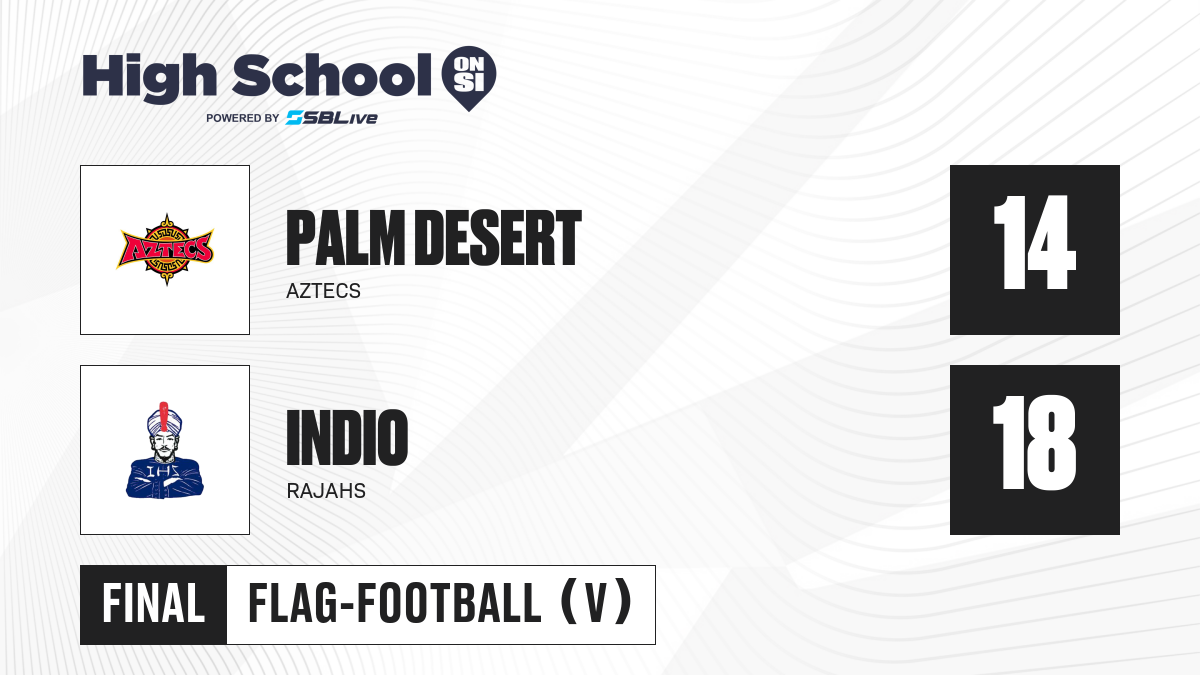 High School ON SI
POWERED BY SBLive

AZTECS

PALM DESERT
AZTECS

14

IHS

INDIO
RAJAHS

18

FINAL FLAG-FOOTBALL (V)